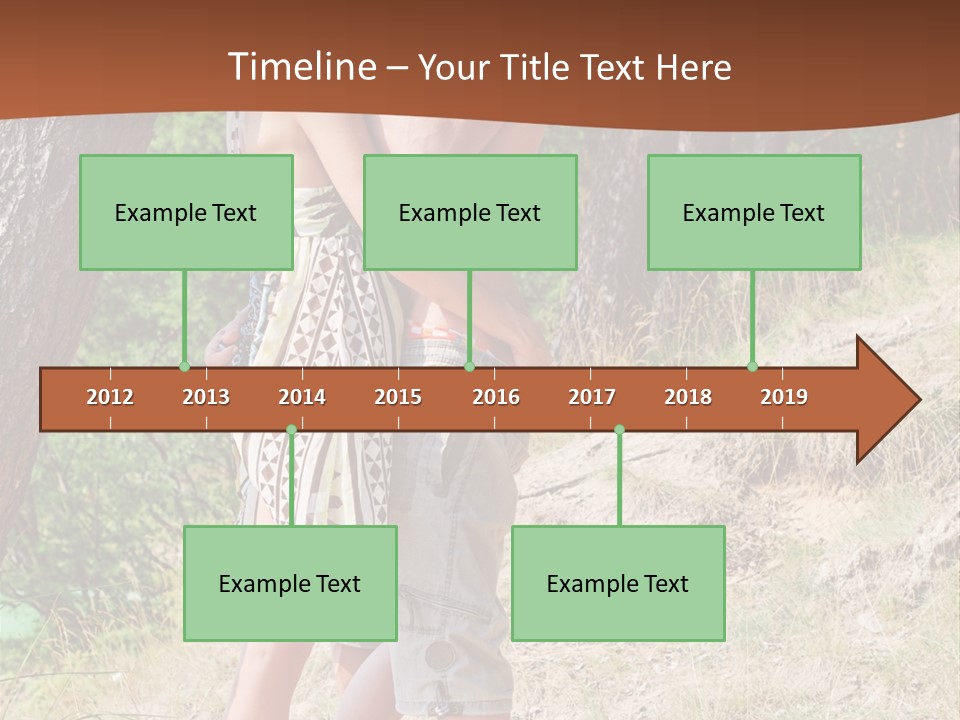 Timeline – Your Title Text Here

Example Text

Example Text

Example Text

2012 2013 2014 2015 2016 2017 2018 2019

Example Text

Example Text